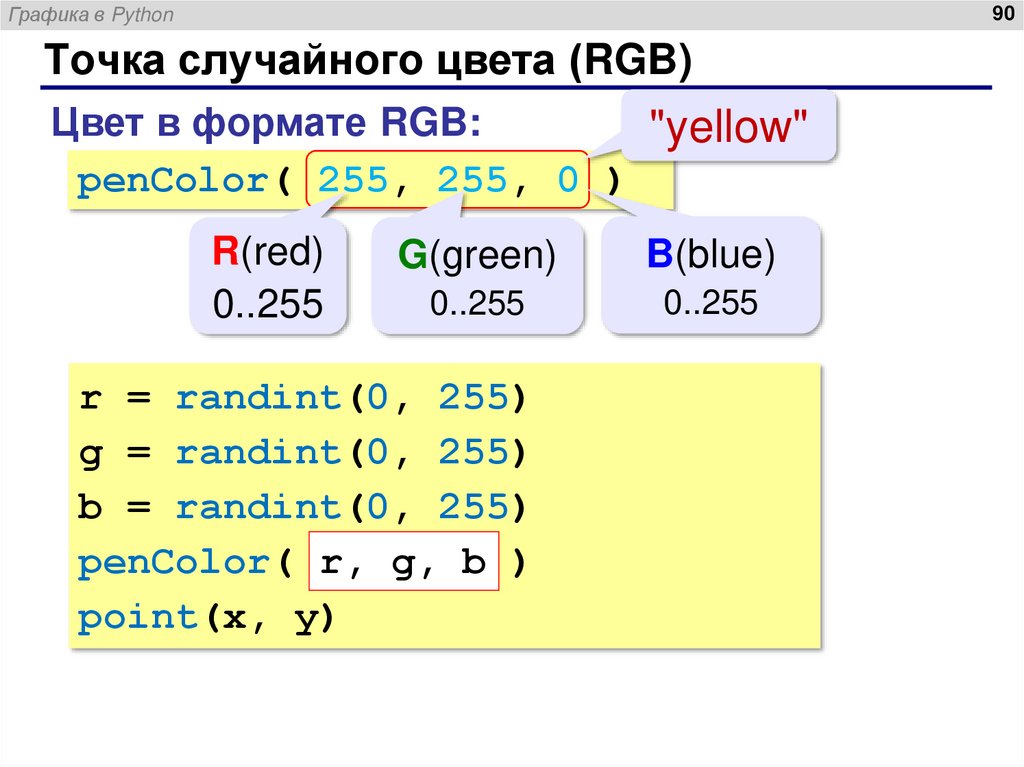 Графика в Python

90

Точка случайного цвета (RGB)

Цвет в формате RGB:

"yellow"

penColor( 255, 255, 0 )

R(red)
0..255

G(green)
0..255

B(blue)
0..255

r = randint(0, 255)
g = randint(0, 255)
b = randint(0, 255)
penColor( r, g, b )
point(x, y)